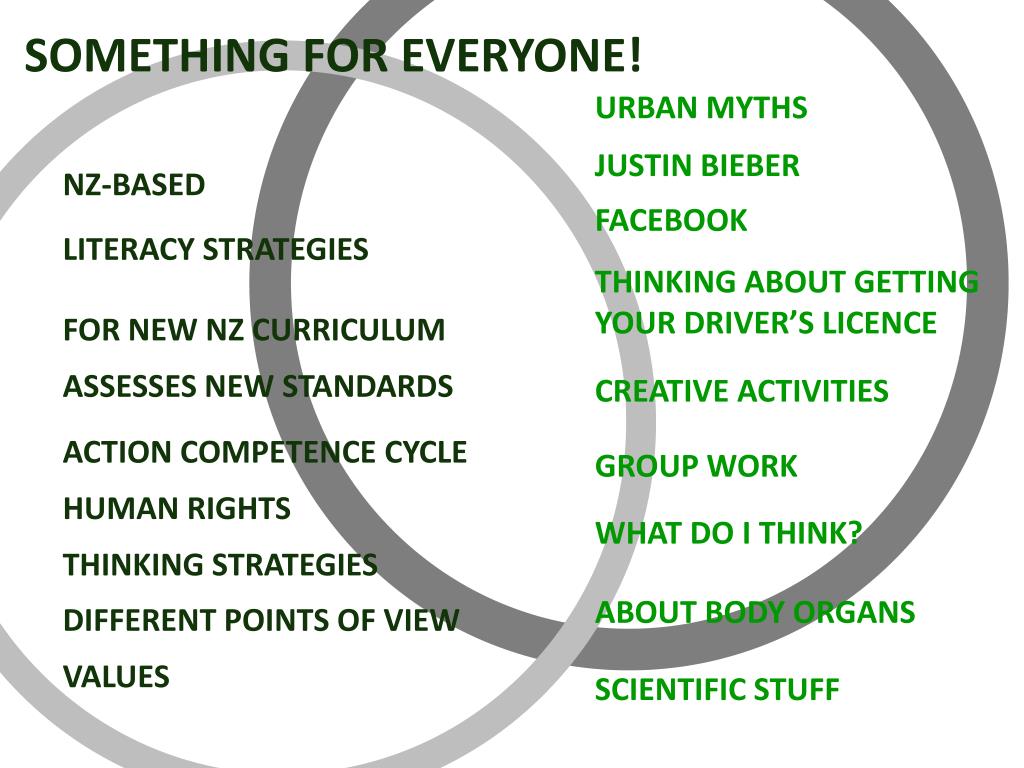 SOMETHING FOR EVERYONE!

NZ-BASED

LITERACY STRATEGIES

FOR NEW NZ CURRICULUM

ASSESSES NEW STANDARDS

ACTION COMPETENCE CYCLE

HUMAN RIGHTS

THINKING STRATEGIES

DIFFERENT POINTS OF VIEW

VALUES

URBAN MYTHS

JUSTIN BIEBER

FACEBOOK

THINKING ABOUT GETTING YOUR DRIVER'S LICENCE

CREATIVE ACTIVITIES

GROUP WORK

WHAT DO I THINK?

ABOUT BODY ORGANS

SCIENTIFIC STUFF